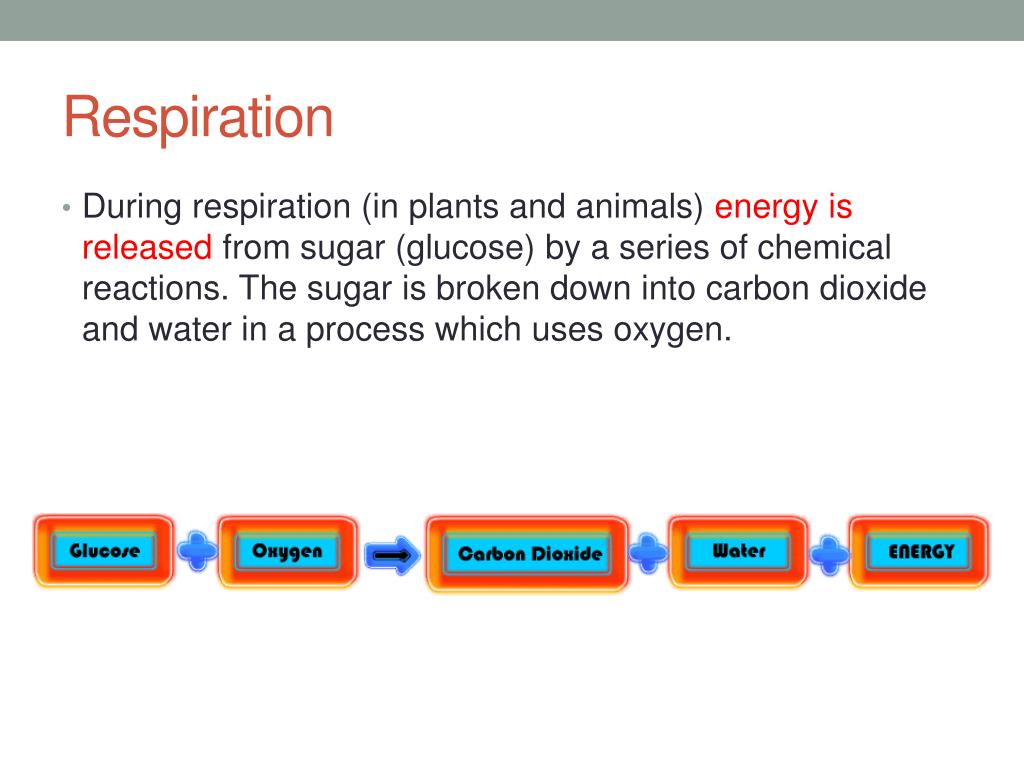 Respiration

• During respiration (in plants and animals) energy is released from sugar (glucose) by a series of chemical reactions. The sugar is broken down into carbon dioxide and water in a process which uses oxygen.

Glucose + Oxygen → Carbon Dioxide + Water + ENERGY